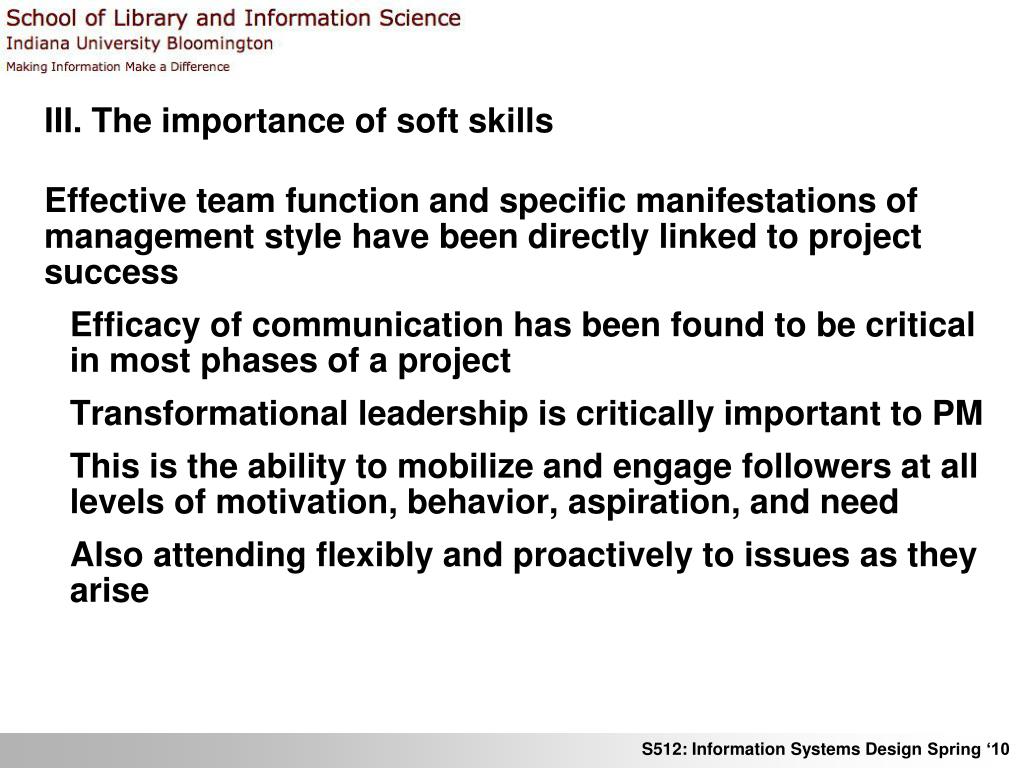 School of Library and Information Science
Indiana University Bloomington
Making Information Make a Difference

III. The importance of soft skills

Effective team function and specific manifestations of management style have been directly linked to project success

Efficacy of communication has been found to be critical in most phases of a project

Transformational leadership is critically important to PM

This is the ability to mobilize and engage followers at all levels of motivation, behavior, aspiration, and need

Also attending flexibly and proactively to issues as they arise

S512: Information Systems Design Spring ‘10